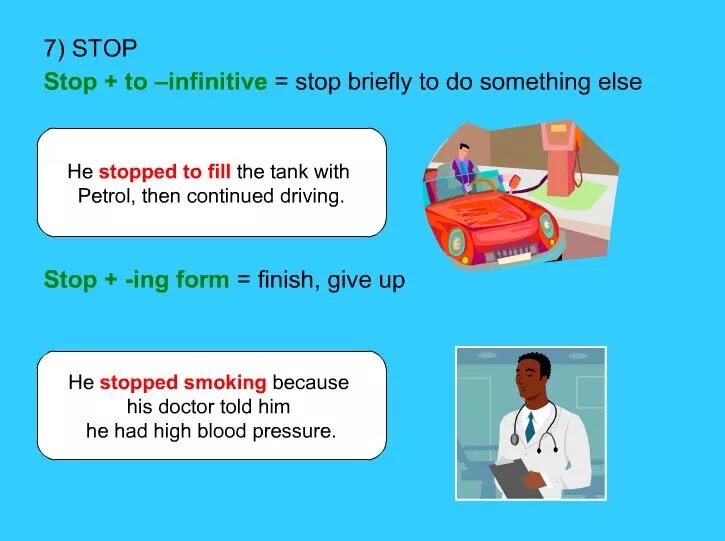 7) STOP

Stop + to –infinitive = stop briefly to do something else

He stopped to fill the tank with Petrol, then continued driving.

Stop + -ing form = finish, give up

He stopped smoking because his doctor told him he had high blood pressure.